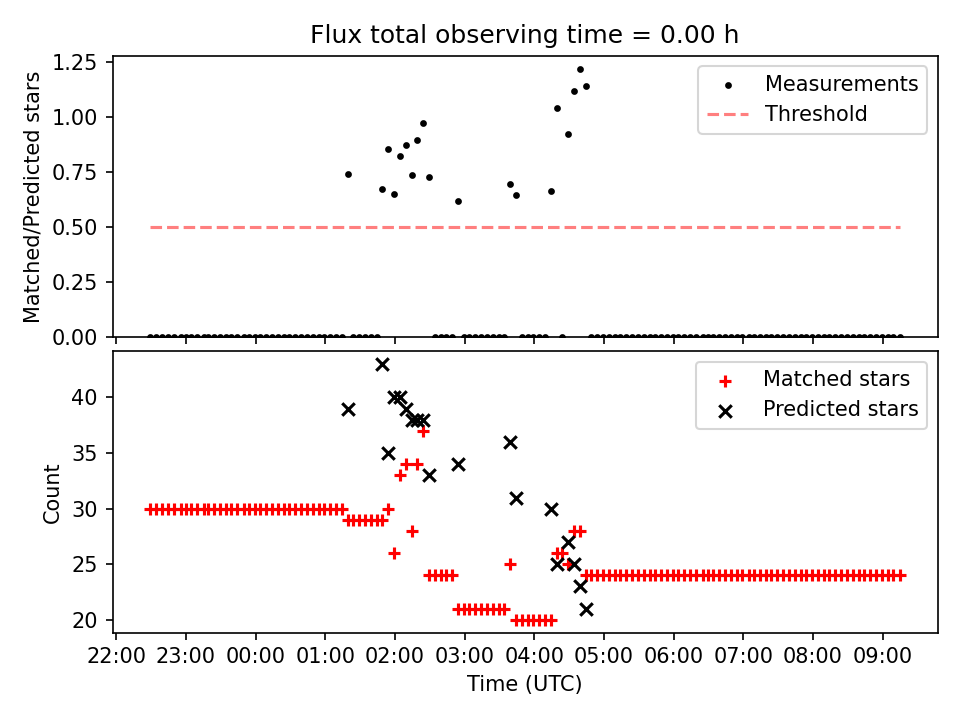 Flux total observing time = 0.00 h

Matched/Predicted stars

1.25
1.00
0.75
0.50
0.25
0.00

Measurements
Threshold

Count

40
35
30
25
20

Matched stars
Predicted stars

22:00 23:00 00:00 01:00 02:00 03:00 04:00 05:00 06:00 07:00 08:00 09:00

Time (UTC)